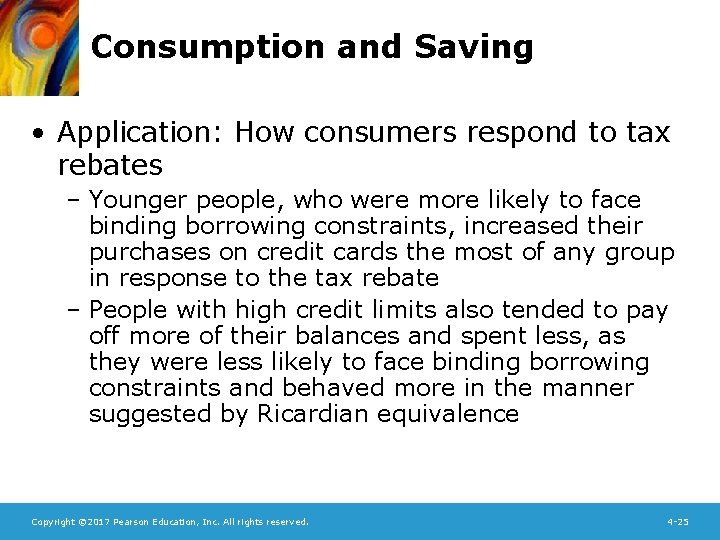 Consumption and Saving

• Application: How consumers respond to tax rebates

– Younger people, who were more likely to face binding borrowing constraints, increased their purchases on credit cards the most of any group in response to the tax rebate

– People with high credit limits also tended to pay off more of their balances and spent less, as they were less likely to face binding borrowing constraints and behaved more in the manner suggested by Ricardian equivalence

Copyright ©2017 Pearson Education, Inc. All rights reserved.

4-25